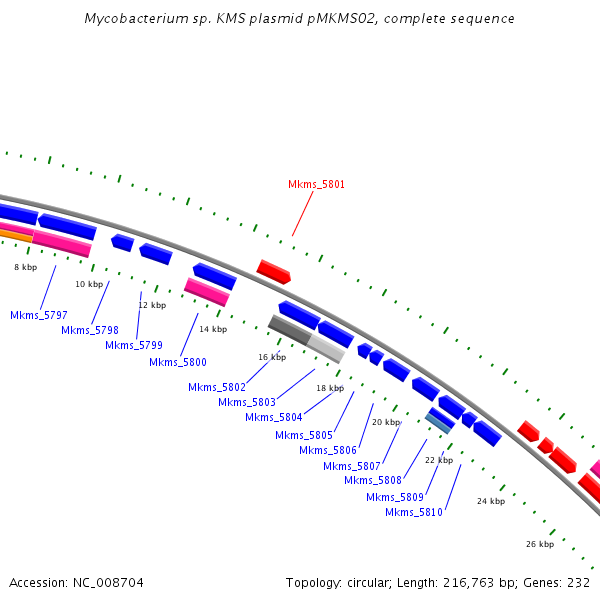 Mycobacterium sp. KMS plasmid pMKMS02, complete sequence

Mkms_5801

8 kbp
10 kbp
12 kbp
14 kbp
16 kbp
18 kbp
20 kbp
22 kbp
24 kbp
26 kbp

Mkms_5797
Mkms_5798
Mkms_5799
Mkms_5800
Mkms_5802
Mkms_5803
Mkms_5804
Mkms_5805
Mkms_5806
Mkms_5807
Mkms_5808
Mkms_5809
Mkms_5810

Accession: NC_008704

Topology: circular; Length: 216,763 bp; Genes: 232